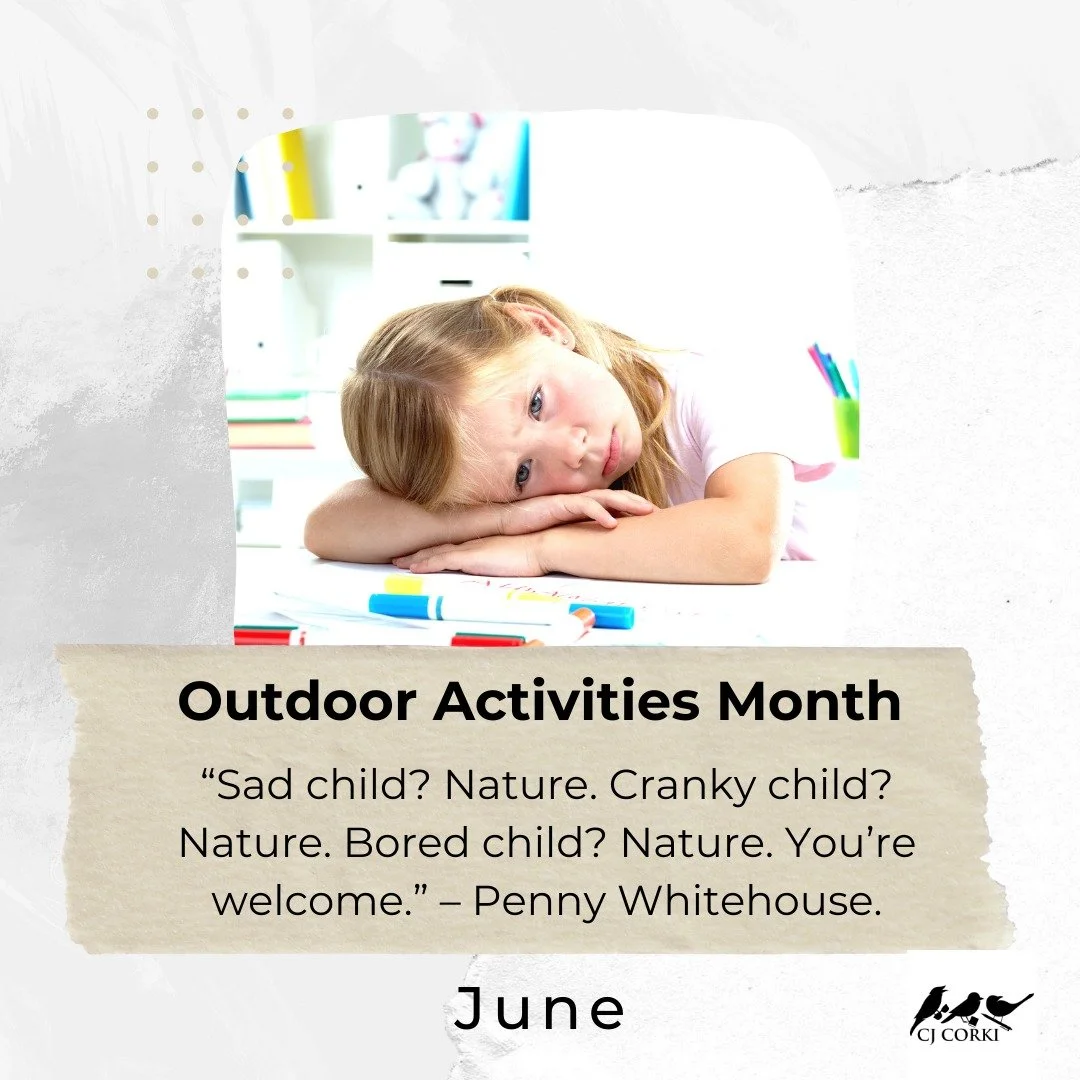 Outdoor Activities Month

“Sad child? Nature. Cranky child? Nature. Bored child? Nature. You’re welcome.” – Penny Whitehouse.

June

CJ CORKI